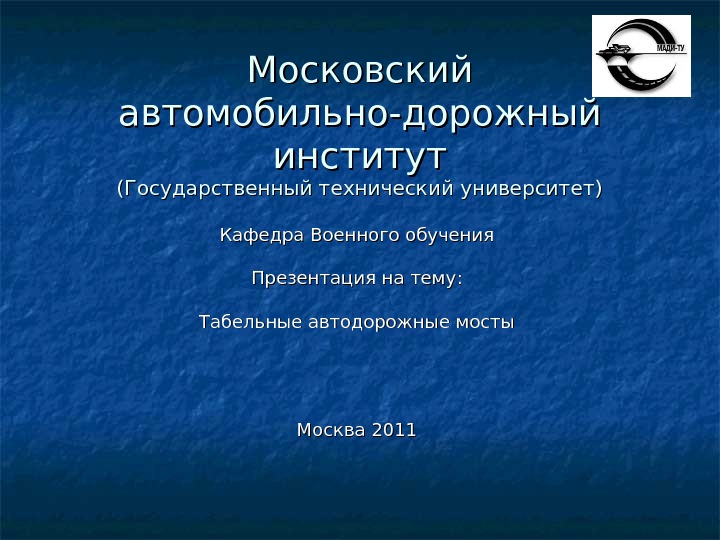 МАДИ-ТУ

Московский автомобильно-дорожный институт
(Государственный технический университет)

Кафедра Военного обучения

Презентация на тему:

Табельные автодорожные мосты

Москва 2011